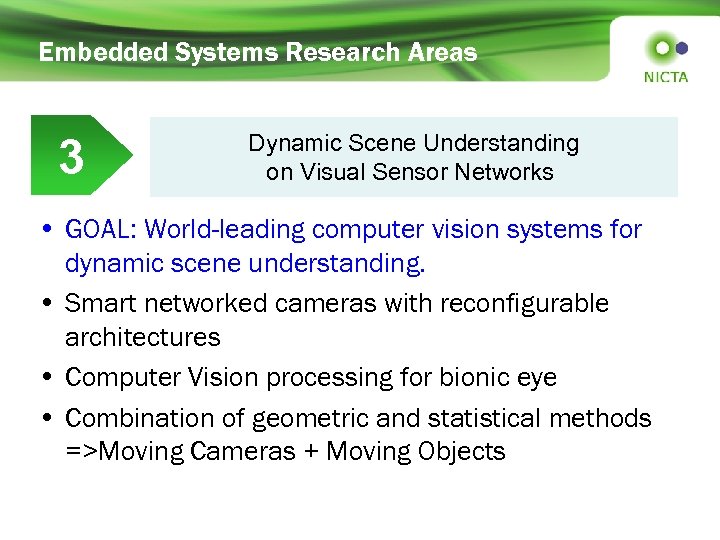 Embedded Systems Research Areas

NICTA

3

Dynamic Scene Understanding on Visual Sensor Networks

• GOAL: World-leading computer vision systems for dynamic scene understanding.

• Smart networked cameras with reconfigurable architectures

• Computer Vision processing for bionic eye

• Combination of geometric and statistical methods =>Moving Cameras + Moving Objects